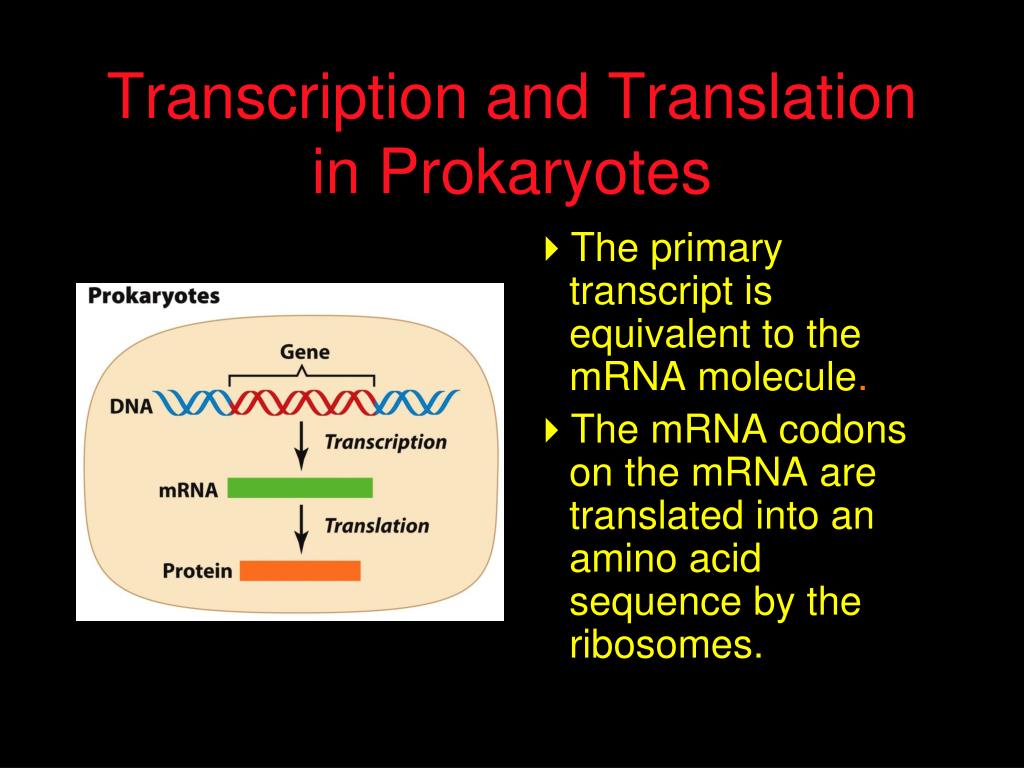 Transcription and Translation in Prokaryotes

Prokaryotes

Gene

DNA

Transcription

mRNA

Translation

Protein

The primary transcript is equivalent to the mRNA molecule.

The mRNA codons on the mRNA are translated into an amino acid sequence by the ribosomes.